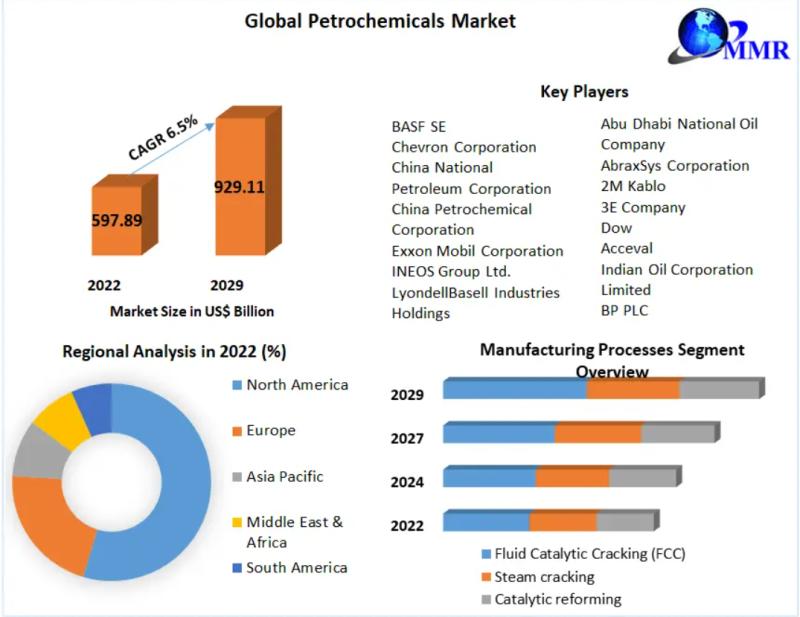 Global Petrochemicals Market

MMR

CAGR 6.5%

597.89

929.11

2022 2029

Market Size in US$ Billion

Key Players

BASF SE
Chevron Corporation
China National Petroleum Corporation
China Petrochemical Corporation
Exxon Mobil Corporation
INEOS Group Ltd.
LyondellBasell Industries Holdings

Abu Dhabi National Oil Company
AbraxSys Corporation
2M Kablo
3E Company
Dow
Acceval
Indian Oil Corporation Limited
BP PLC

Regional Analysis in 2022 (%)

North America
Europe
Asia Pacific
Middle East & Africa
South America

Manufacturing Processes Segment Overview

2029
2027
2024
2022

Fluid Catalytic Cracking (FCC)
Steam cracking
Catalytic reforming